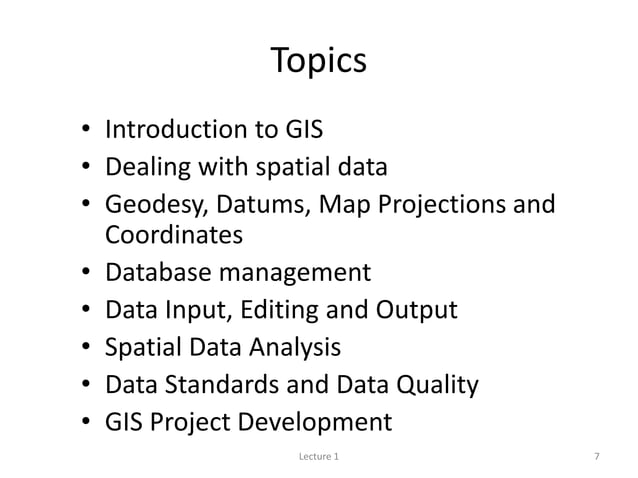 Topics

• Introduction to GIS
• Dealing with spatial data
• Geodesy, Datums, Map Projections and Coordinates
• Database management
• Data Input, Editing and Output
• Spatial Data Analysis
• Data Standards and Data Quality
• GIS Project Development

Lecture 1

7